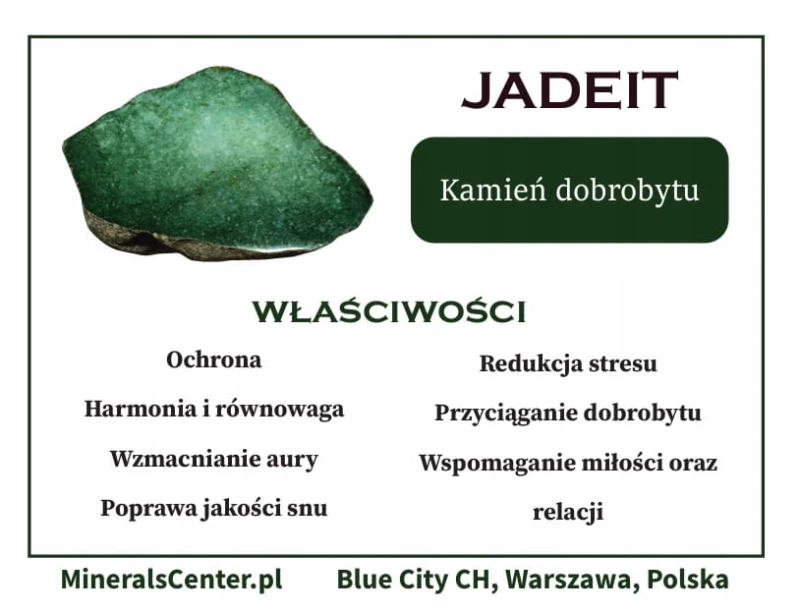 JADEIT

Kamień dobrobytu

WŁAŚCIWOŚCI

Ochrona

Harmonia i równowaga

Wzmacnianie aury

Poprawa jakości snu

Redukcja stresu

Przyciąganie dobrobytu

Wspomaganie miłości oraz relacji

MineralsCenter.pl

Blue City CH, Warszawa, Polska